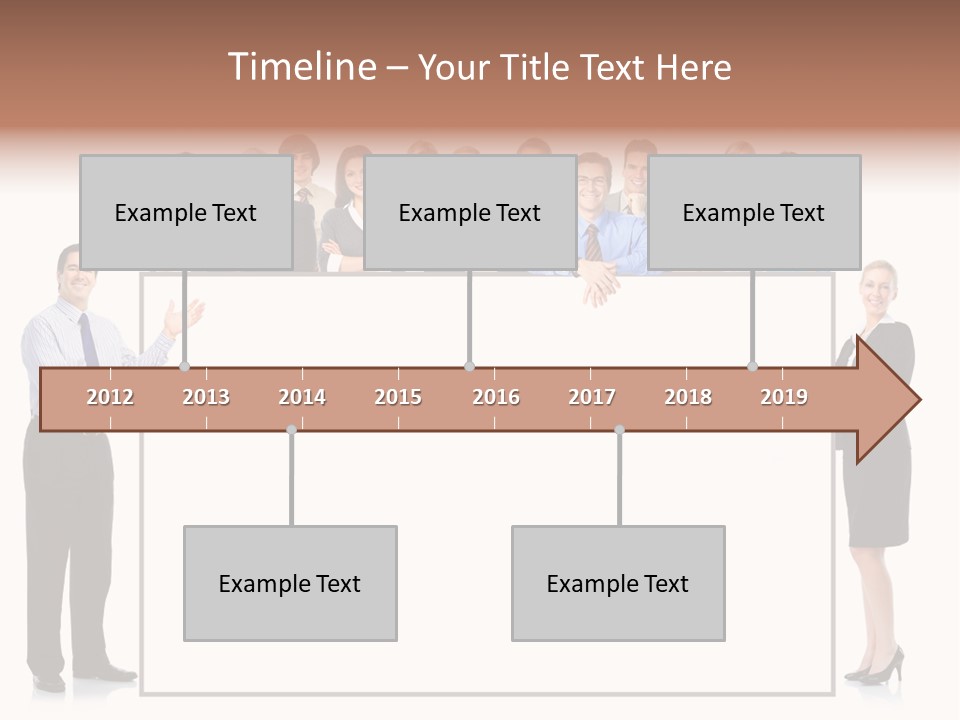 Timeline – Your Title Text Here

Example Text

Example Text

Example Text

2012 2013 2014 2015 2016 2017 2018 2019

Example Text

Example Text